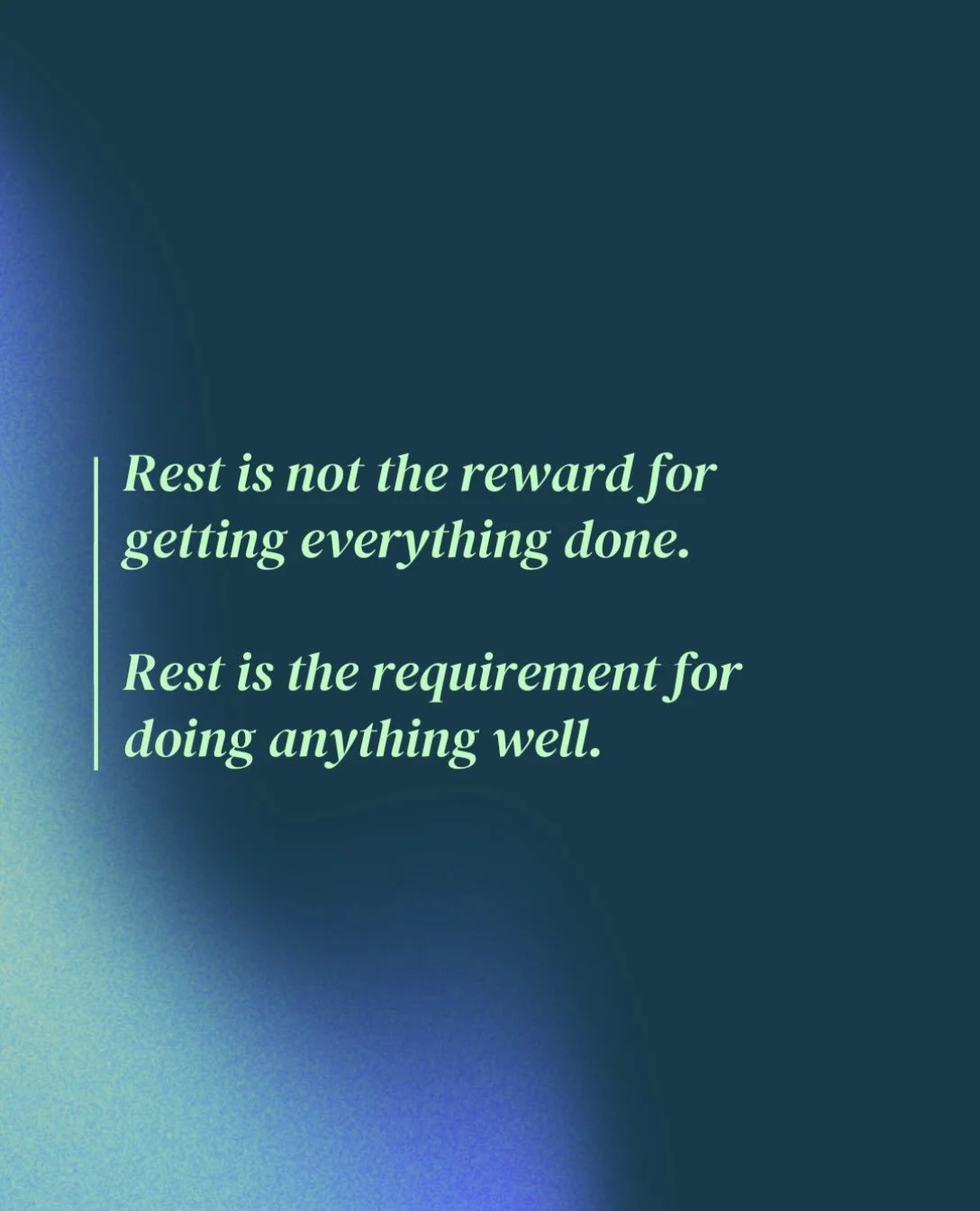 Rest is not the reward for getting everything done.

Rest is the requirement for doing anything well.